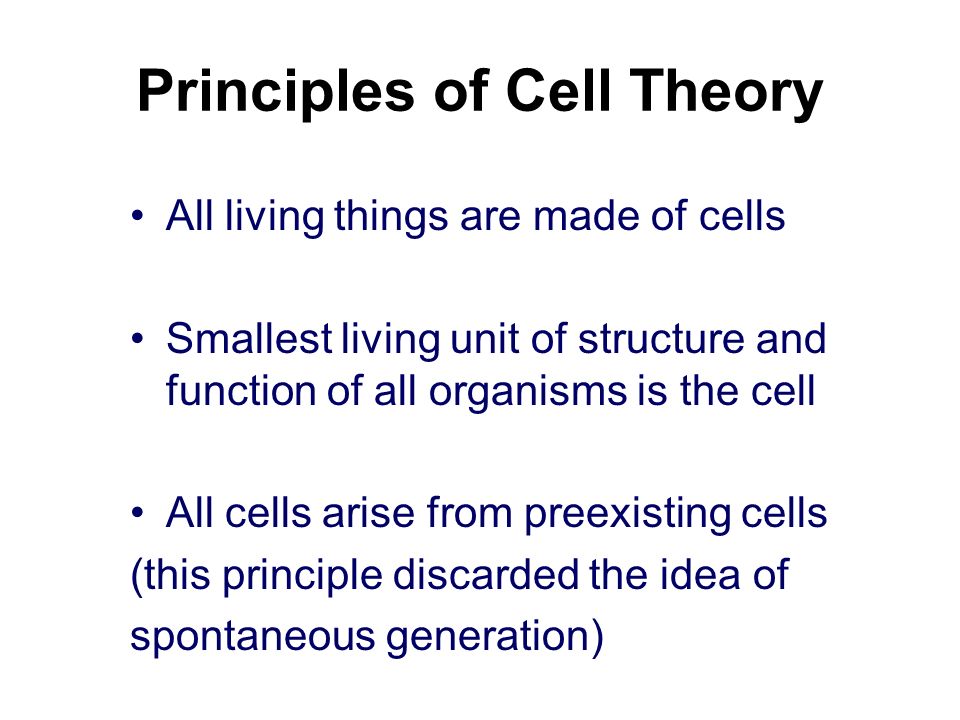 Principles of Cell Theory

• All living things are made of cells

• Smallest living unit of structure and function of all organisms is the cell

• All cells arise from preexisting cells (this principle discarded the idea of spontaneous generation)